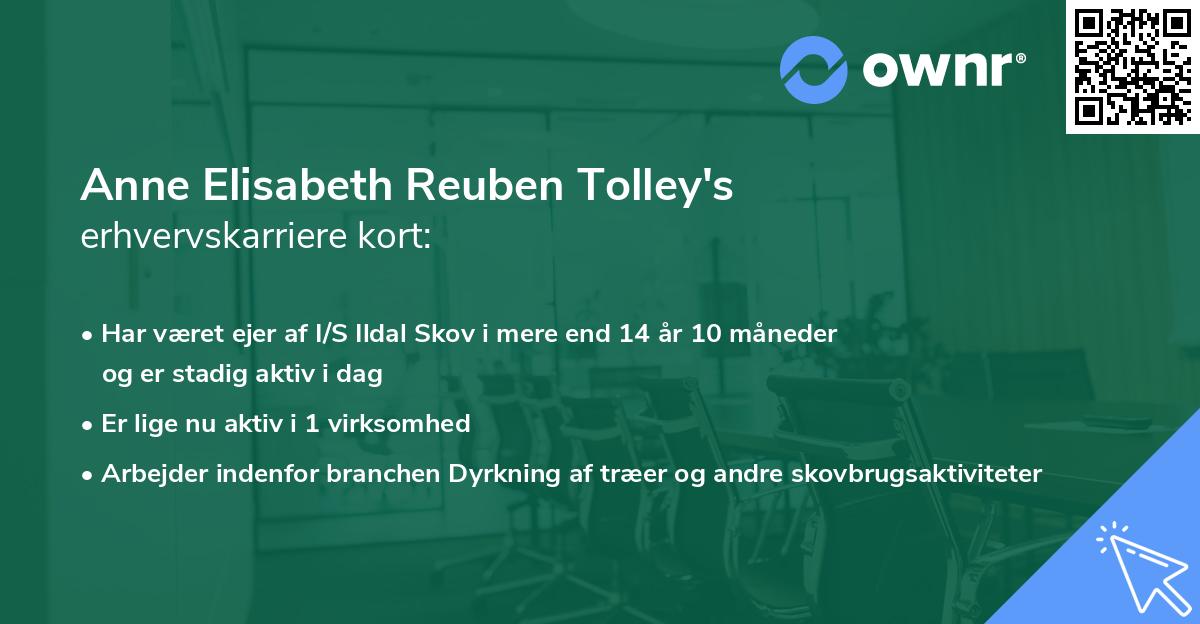 ownr®

Anne Elisabeth Reuben Tolley's erhvervskarriere kort:

• Har været ejer af I/S Ildal Skov i mere end 14 år 10 måneder og er stadig aktiv i dag

• Er lige nu aktiv i 1 virksomhed

• Arbejder indenfor branchen Dyrkning af træer og andre skovbrugsaktiviteter